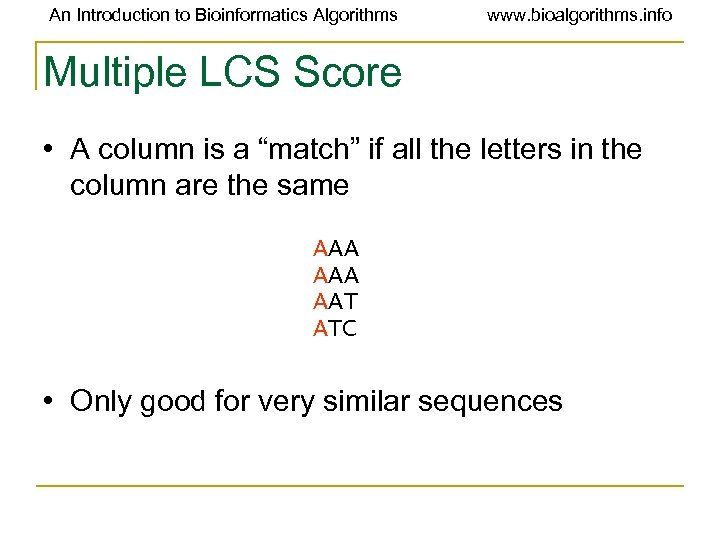 An Introduction to Bioinformatics Algorithms www.bioalgorithms.info

Multiple LCS Score

• A column is a “match” if all the letters in the column are the same

AAA
AAA
AAT
ATC

• Only good for very similar sequences